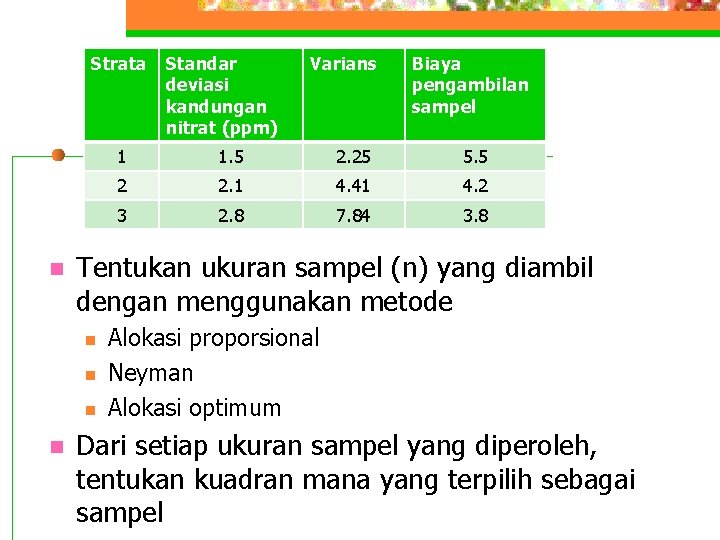 | Strata | Standar deviasi kandungan nitrat (ppm) | Varians | Biaya pengambilan sampel |
|---|---|---|---|
| 1 | 1.5 | 2.25 | 5.5 |
| 2 | 2.1 | 4.41 | 4.2 |
| 3 | 2.8 | 7.84 | 3.8 |

Tentukan ukuran sampel (n) yang diambil dengan menggunakan metode

Alokasi proporsional

Neyman

Alokasi optimum

Dari setiap ukuran sampel yang diperoleh, tentukan kuadran mana yang terpilih sebagai sampel